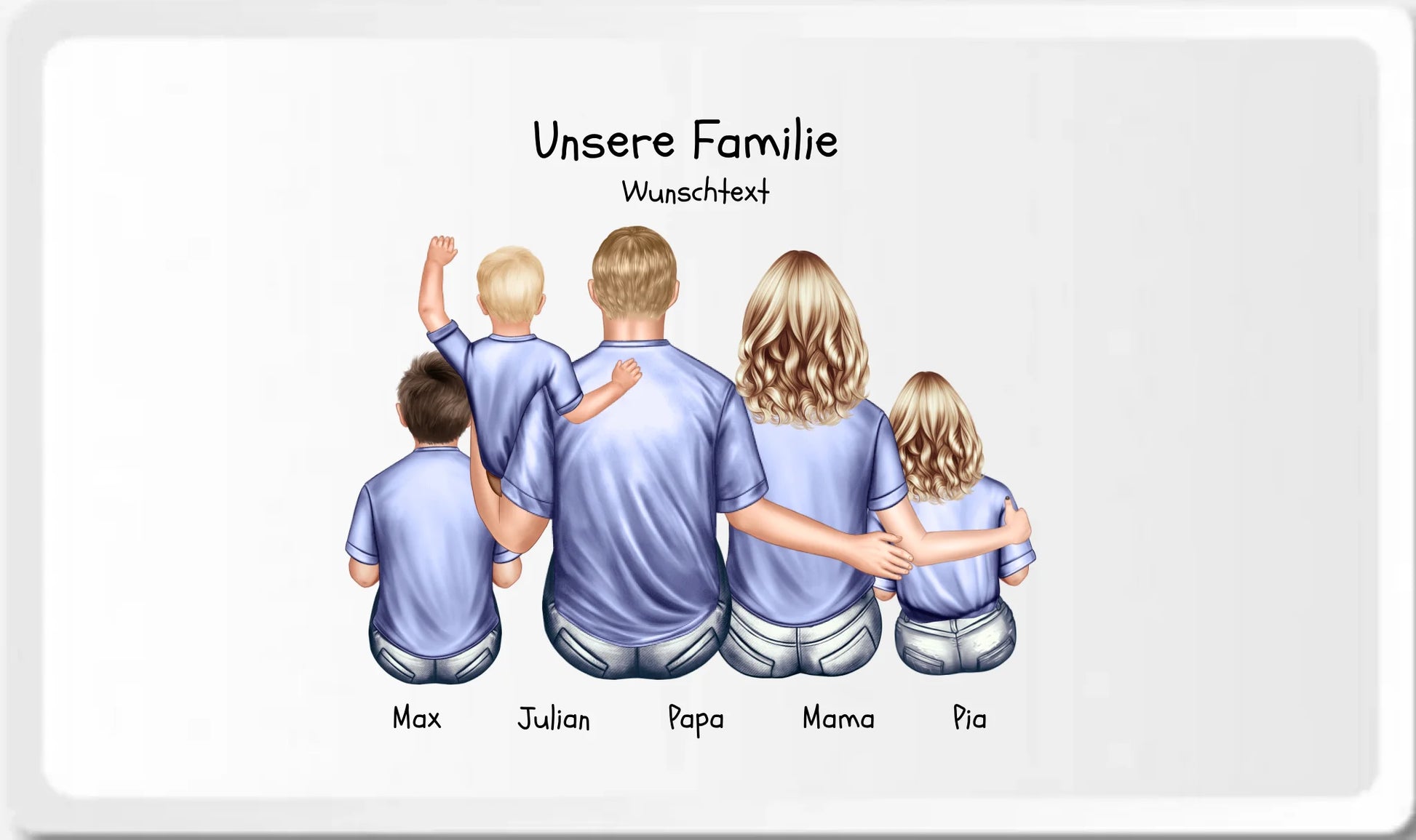 Unsere Familie

Wunschtext

Max Julian Papa Mama Pia